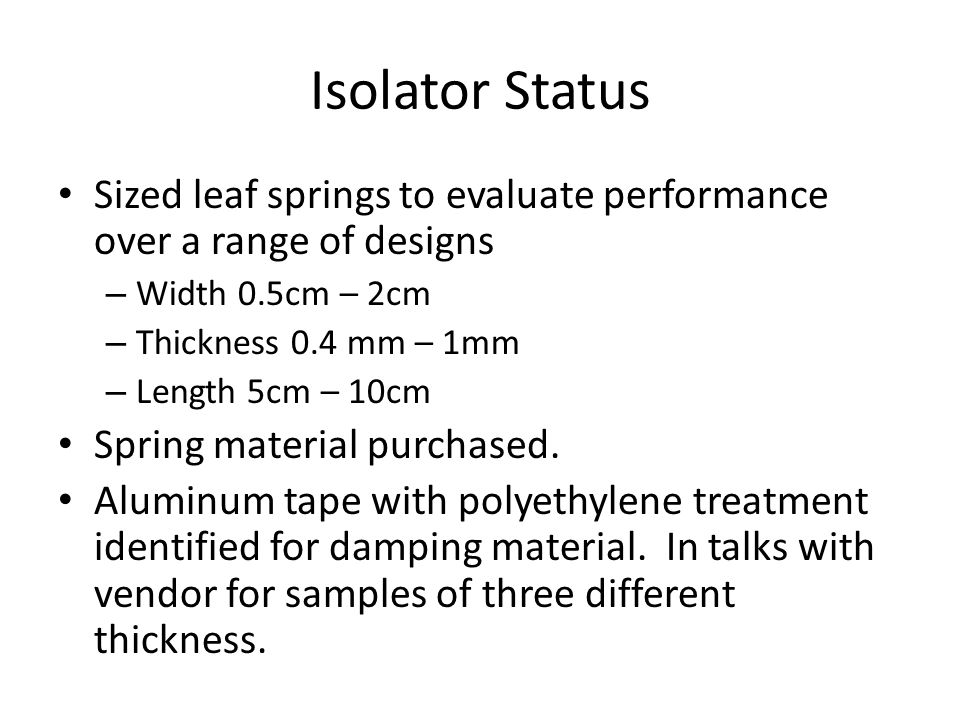 Isolator Status

• Sized leaf springs to evaluate performance over a range of designs
– Width 0.5cm – 2cm
– Thickness 0.4 mm – 1mm
– Length 5cm – 10cm

• Spring material purchased.

• Aluminum tape with polyethylene treatment identified for damping material. In talks with vendor for samples of three different thickness.